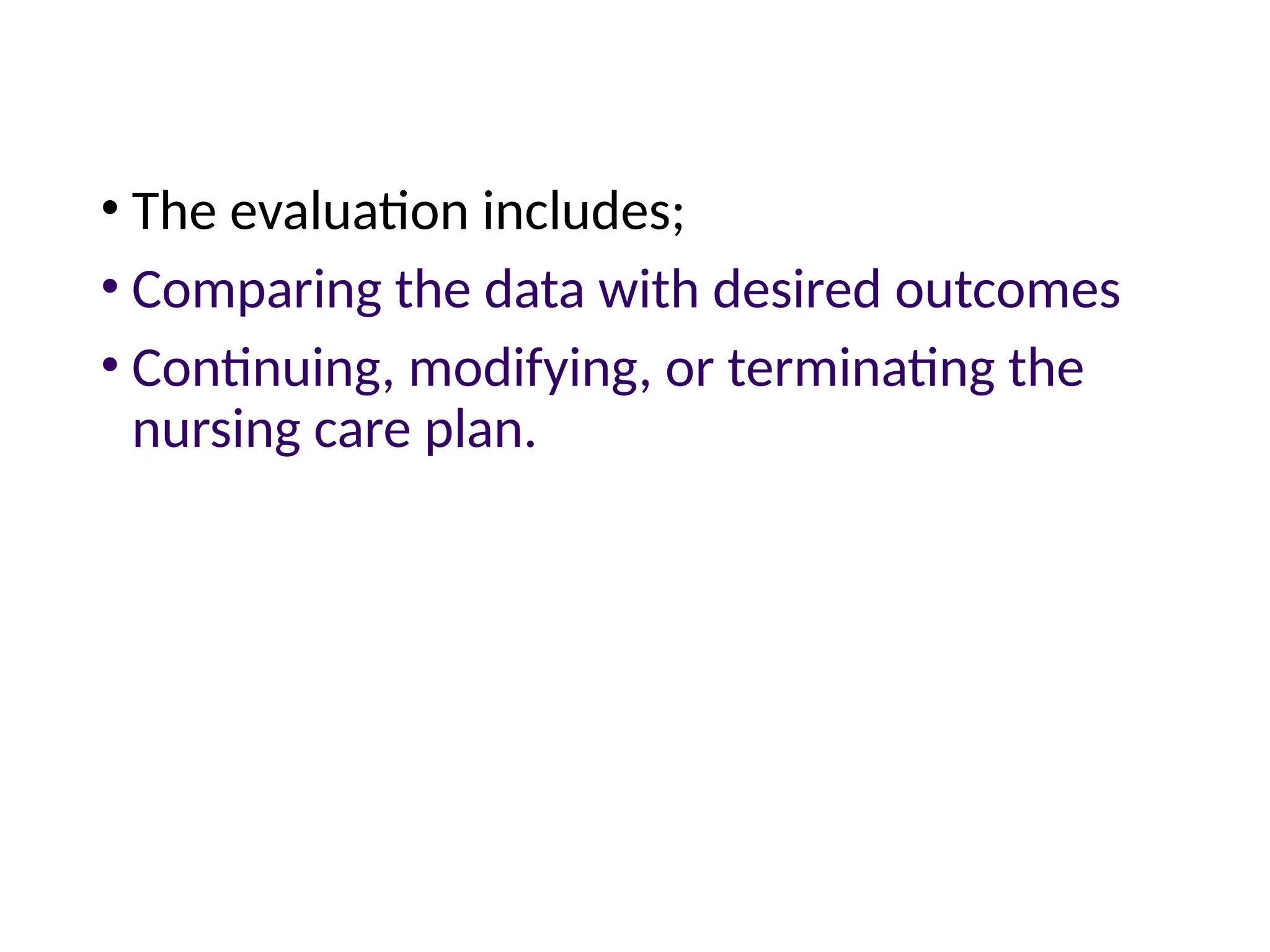 • The evaluation includes;
• Comparing the data with desired outcomes
• Continuing, modifying, or terminating the nursing care plan.